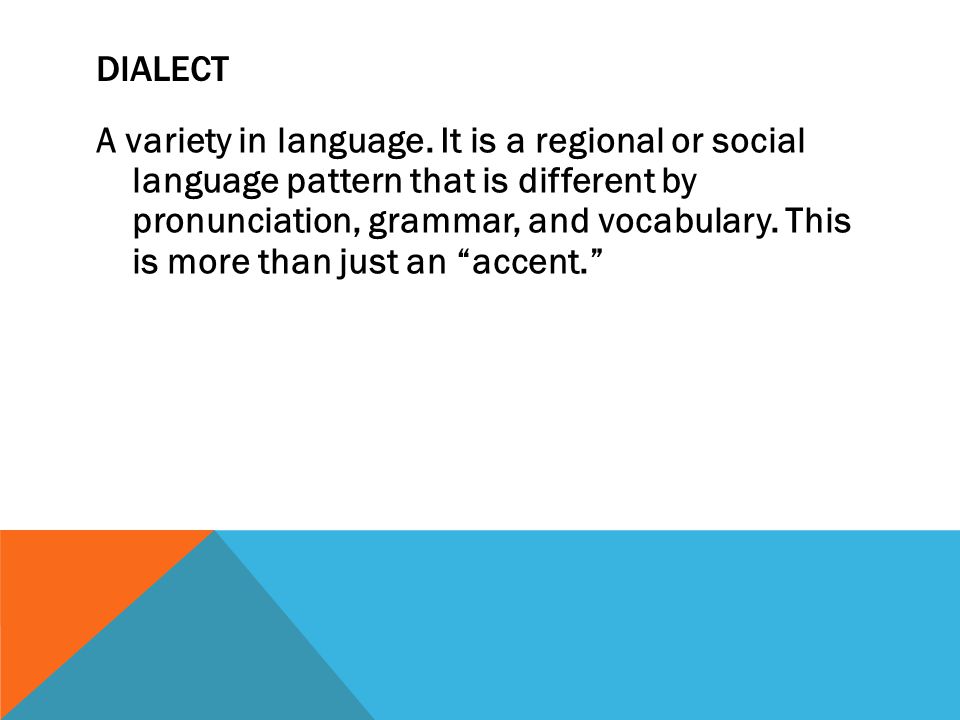 DIALECT

A variety in language. It is a regional or social language pattern that is different by pronunciation, grammar, and vocabulary. This is more than just an “accent.”